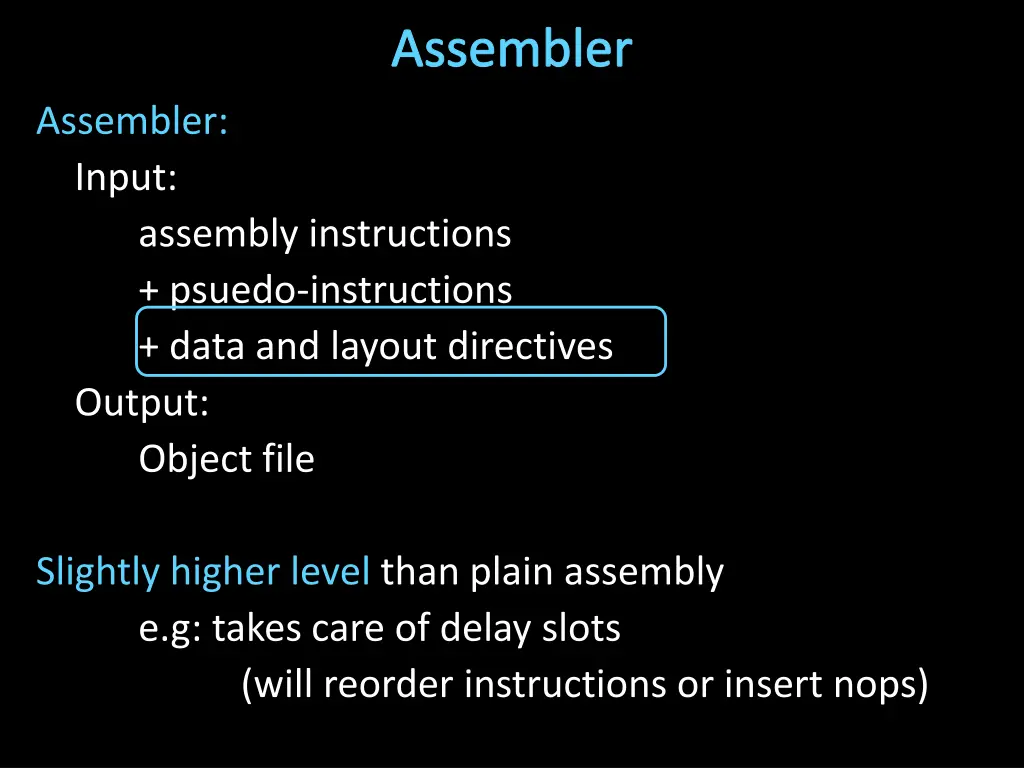 Assembler

Assembler:
Input:
assembly instructions
+ psuedo-instructions
+ data and layout directives
Output:
Object file

Slightly higher level than plain assembly
e.g: takes care of delay slots
(will reorder instructions or insert nops)